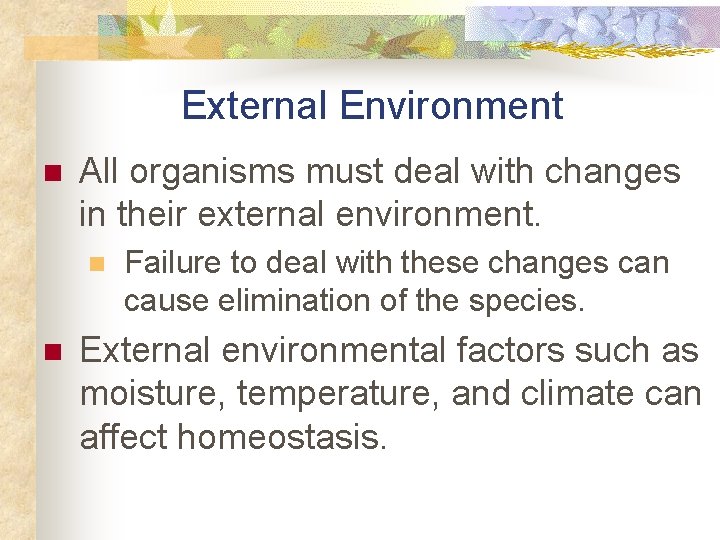 External Environment

All organisms must deal with changes in their external environment.

Failure to deal with these changes can cause elimination of the species.

External environmental factors such as moisture, temperature, and climate can affect homeostasis.